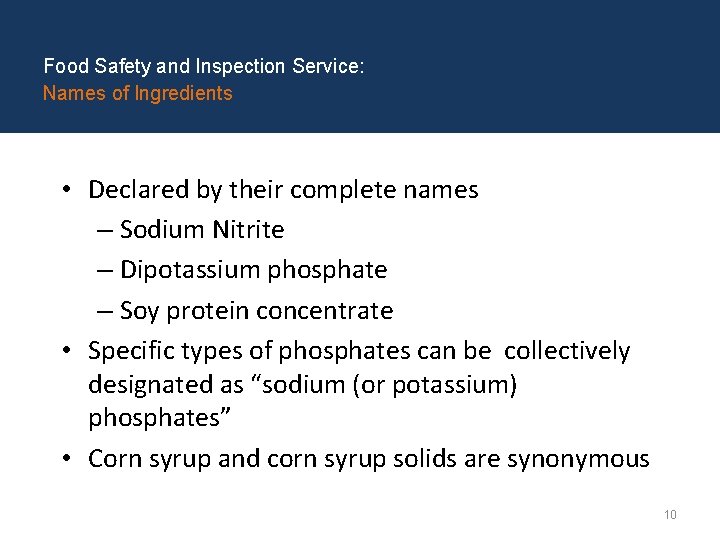 Food Safety and Inspection Service:
Names of Ingredients

• Declared by their complete names
– Sodium Nitrite
– Dipotassium phosphate
– Soy protein concentrate
• Specific types of phosphates can be collectively designated as “sodium (or potassium) phosphates”
• Corn syrup and corn syrup solids are synonymous

10